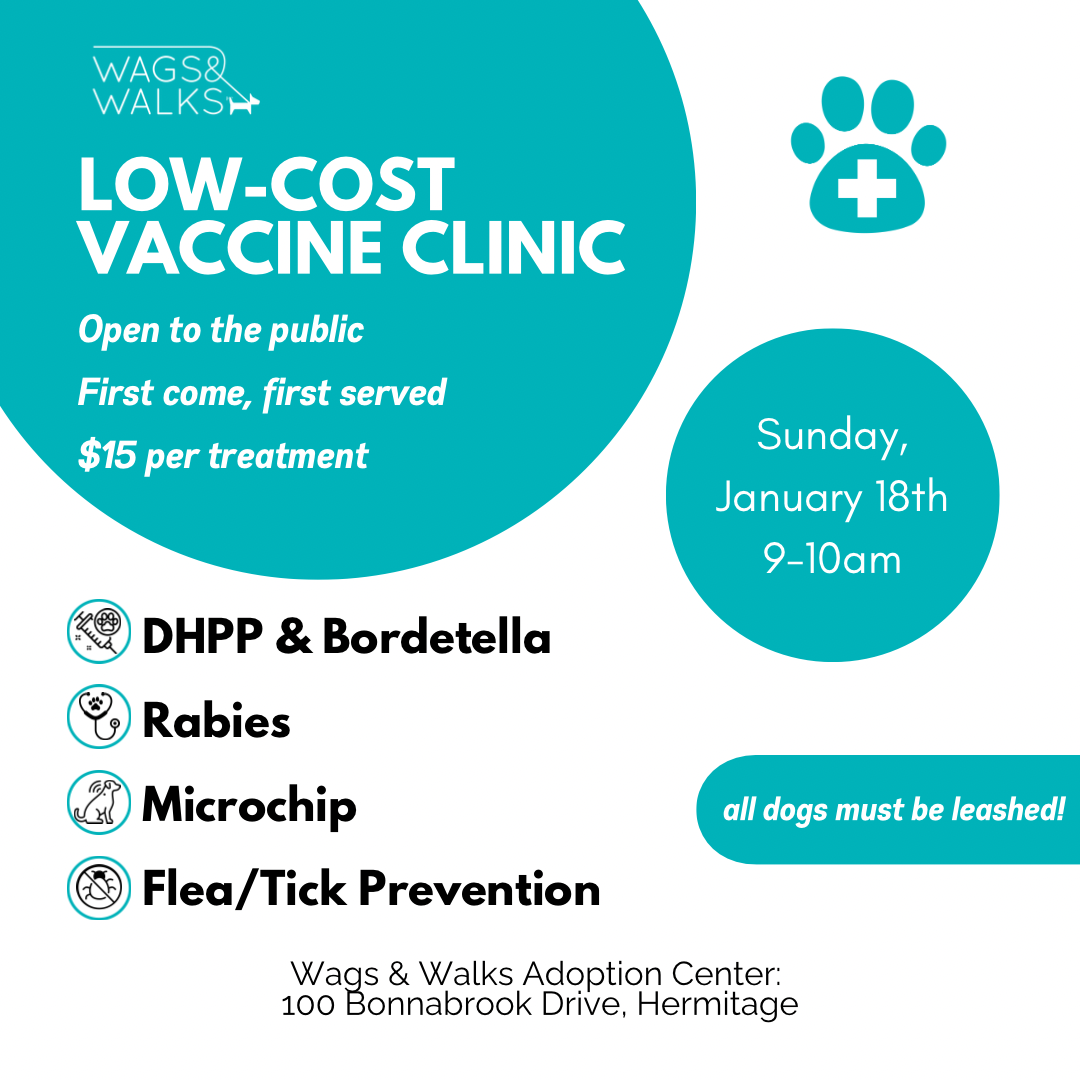 WAGS&
WALKS

LOW-COST VACCINE CLINIC

Open to the public

First come, first served

$15 per treatment

Sunday, January 18th 9-10am

DHPP & Bordetella

Rabies

Microchip

Flea/Tick Prevention

all dogs must be leashed!

Wags & Walks Adoption Center:
100 Bonnabrook Drive, Hermitage